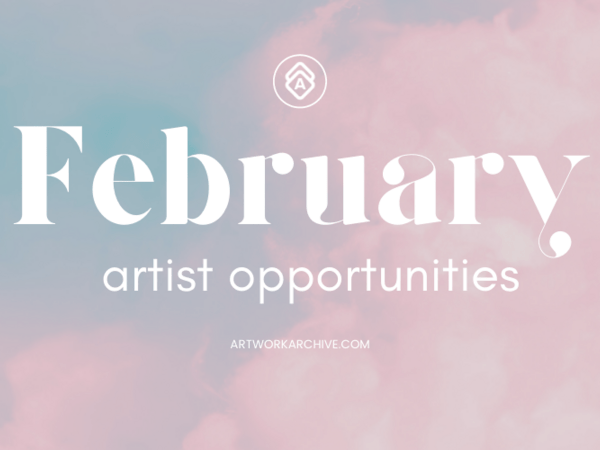 A

February

artist opportunities

ARTWORKARCHIVE.COM